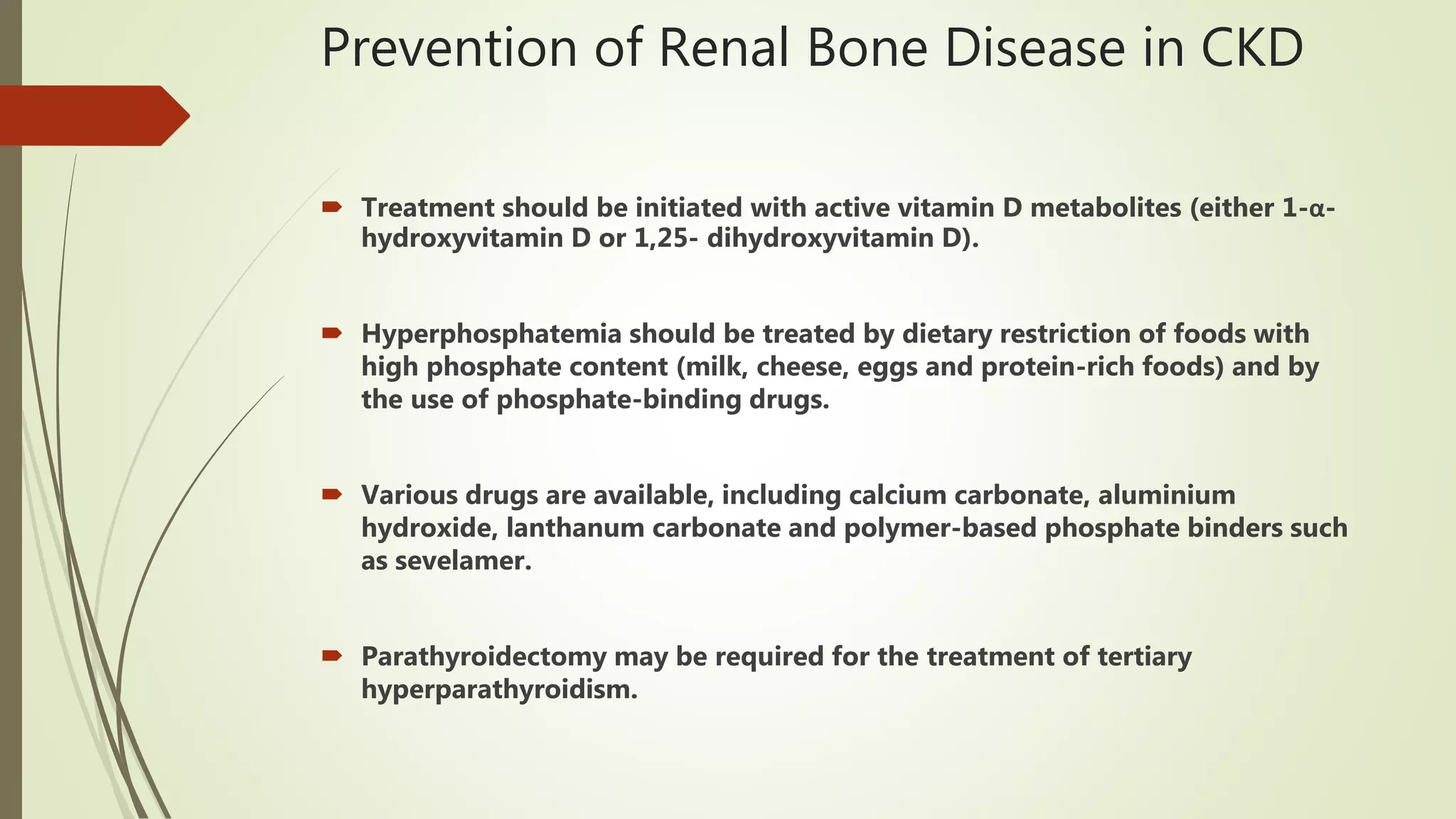 Prevention of Renal Bone Disease in CKD

Treatment should be initiated with active vitamin D metabolites (either 1-α-hydroxyvitamin D or 1,25- dihydroxyvitamin D).

Hyperphosphatemia should be treated by dietary restriction of foods with high phosphate content (milk, cheese, eggs and protein-rich foods) and by the use of phosphate-binding drugs.

Various drugs are available, including calcium carbonate, aluminium hydroxide, lanthanum carbonate and polymer-based phosphate binders such as sevelamer.

Parathyroidectomy may be required for the treatment of tertiary hyperparathyroidism.